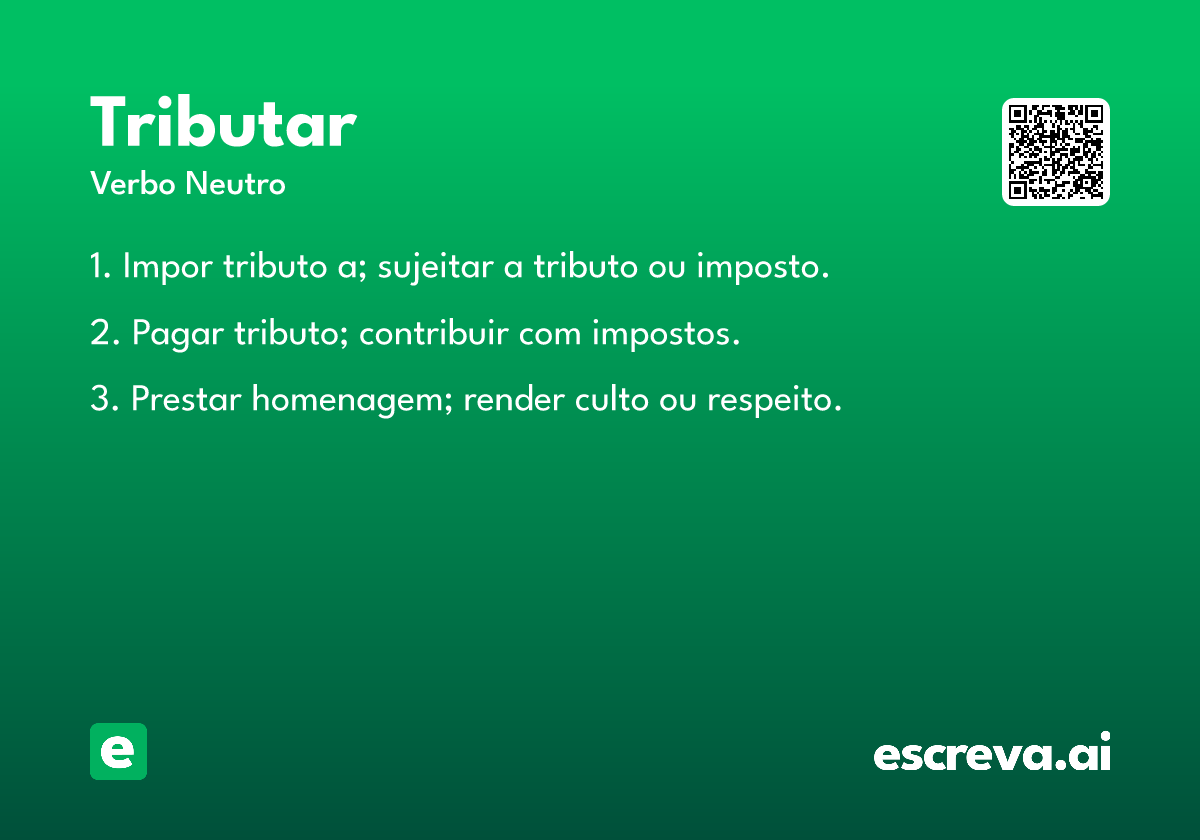 Tributar
Verbo Neutro

1. Impor tributo a; sujeitar a tributo ou imposto.

2. Pagar tributo; contribuir com impostos.

3. Prestar homenagem; render culto ou respeito.

e

escreva.ai